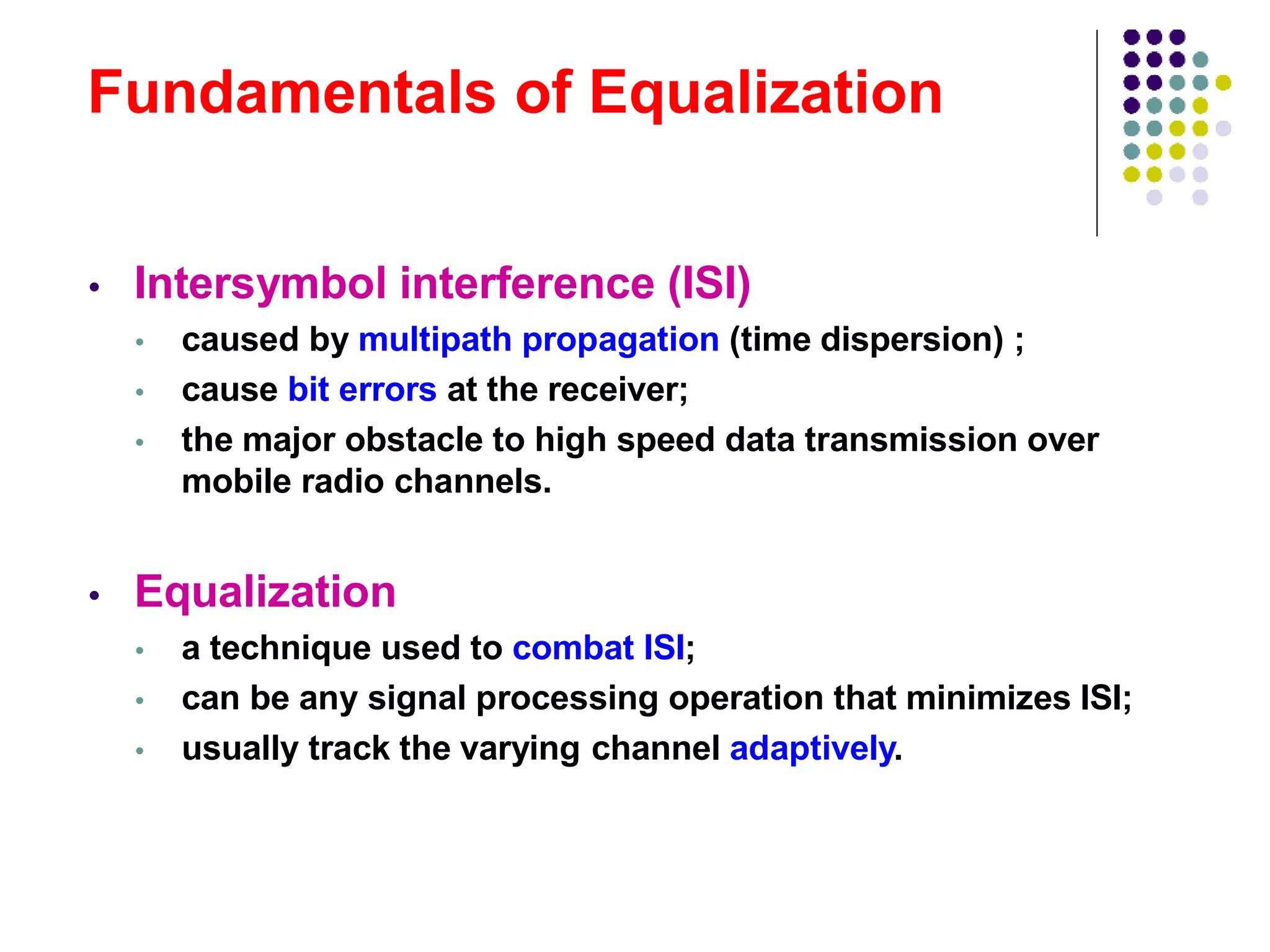 Fundamentals of Equalization

• Intersymbol interference (ISI)
  • caused by multipath propagation (time dispersion) ;
  • cause bit errors at the receiver;
  • the major obstacle to high speed data transmission over mobile radio channels.

• Equalization
  • a technique used to combat ISI;
  • can be any signal processing operation that minimizes ISI;
  • usually track the varying channel adaptively.